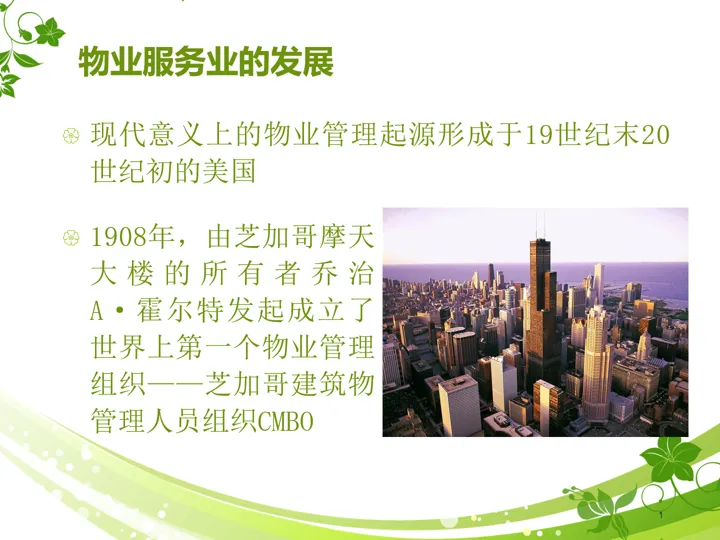 物业服务业的发展

现代意义上的物业管理起源形成于19世纪末20世纪初的美国

1908年，由芝加哥摩天大楼的所有者乔治A·霍尔特发起成立了世界上第一个物业管理组织——芝加哥建筑物管理人员组织CMBO

1